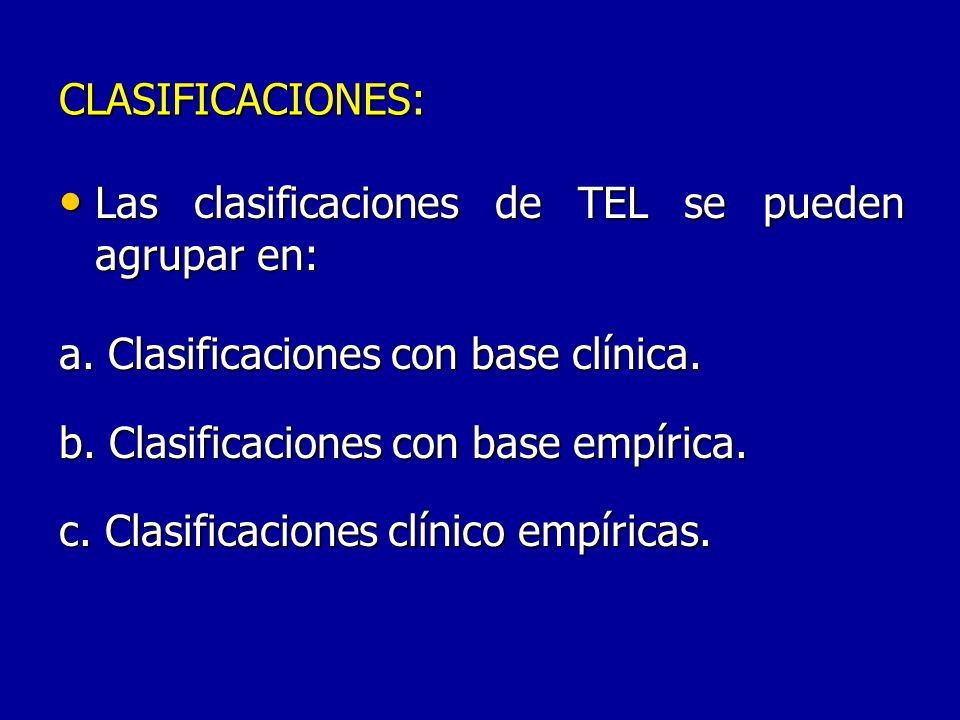 CLASIFICACIONES:

• Las clasificaciones de TEL se pueden agrupar en:

a. Clasificaciones con base clínica.

b. Clasificaciones con base empírica.

c. Clasificaciones clínico empíricas.